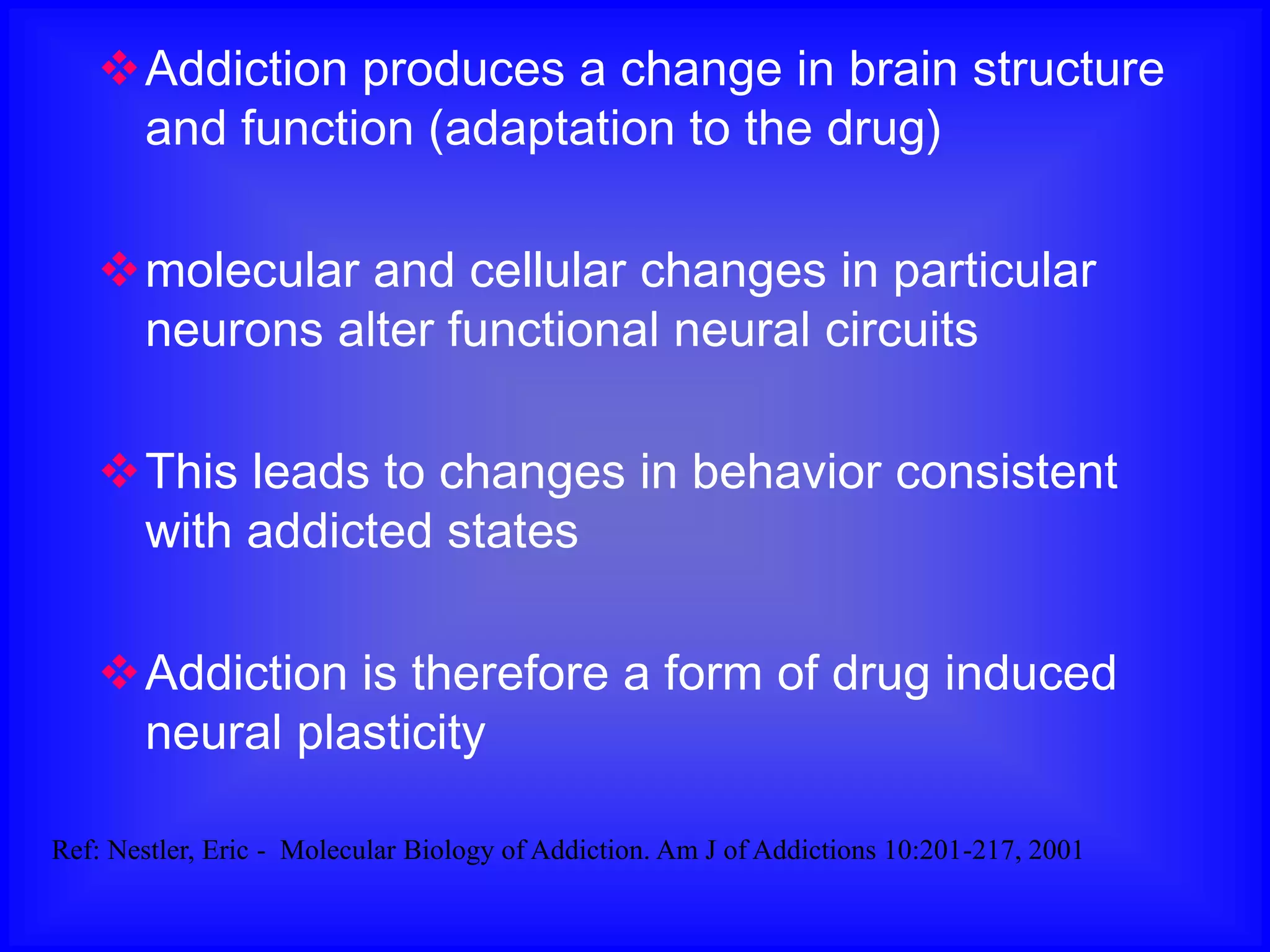 ❖ Addiction produces a change in brain structure and function (adaptation to the drug)

❖ molecular and cellular changes in particular neurons alter functional neural circuits

❖ This leads to changes in behavior consistent with addicted states

❖ Addiction is therefore a form of drug induced neural plasticity

Ref: Nestler, Eric - Molecular Biology of Addiction. Am J of Addictions 10:201-217, 2001